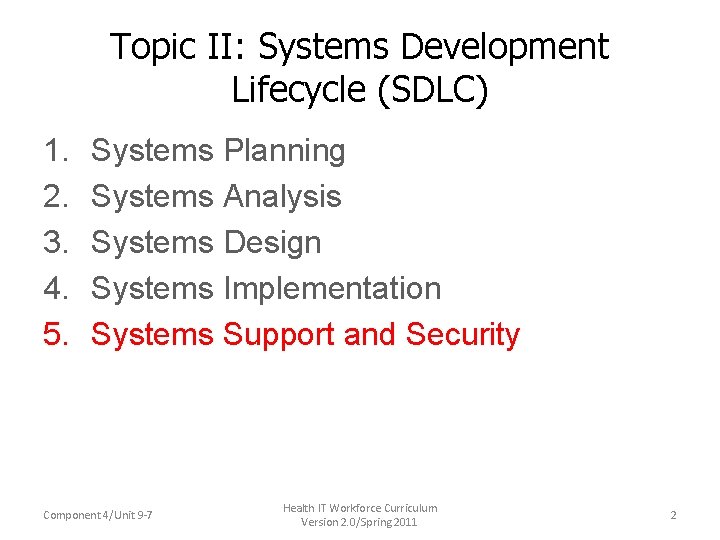 Topic II: Systems Development Lifecycle (SDLC)

1. Systems Planning
2. Systems Analysis
3. Systems Design
4. Systems Implementation
5. Systems Support and Security

Component 4/Unit 9-7

Health IT Workforce Curriculum
Version 2.0/Spring 2011

2